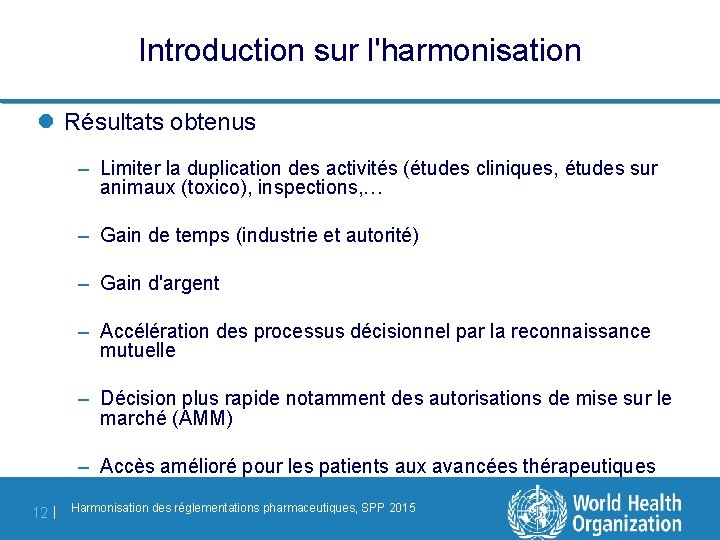 Introduction sur l'harmonisation

Résultats obtenus

– Limiter la duplication des activités (études cliniques, études sur animaux (toxico), inspections,…

– Gain de temps (industrie et autorité)

– Gain d'argent

– Accélération des processus décisionnel par la reconnaissance mutuelle

– Décision plus rapide notamment des autorisations de mise sur le marché (AMM)

– Accès amélioré pour les patients aux avancées thérapeutiques

12 | Harmonisation des réglementations pharmaceutiques, SPP 2015

World Health Organization